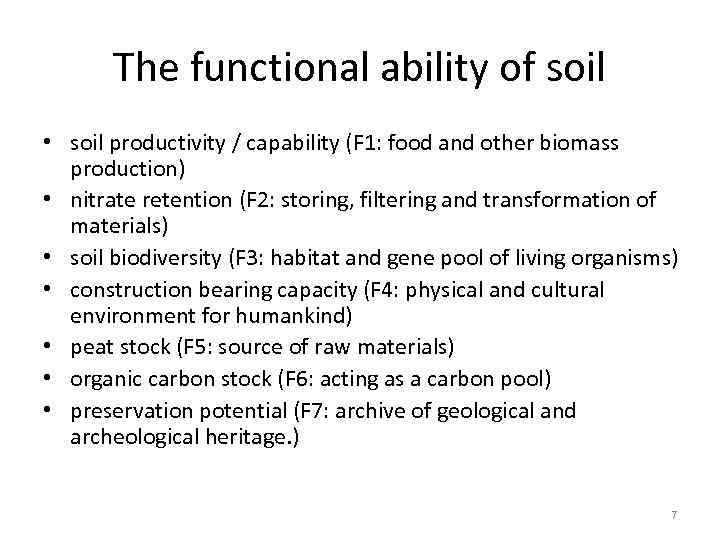 The functional ability of soil

• soil productivity / capability (F1: food and other biomass production)
• nitrate retention (F2: storing, filtering and transformation of materials)
• soil biodiversity (F3: habitat and gene pool of living organisms)
• construction bearing capacity (F4: physical and cultural environment for humankind)
• peat stock (F5: source of raw materials)
• organic carbon stock (F6: acting as a carbon pool)
• preservation potential (F7: archive of geological and archeological heritage.)

7